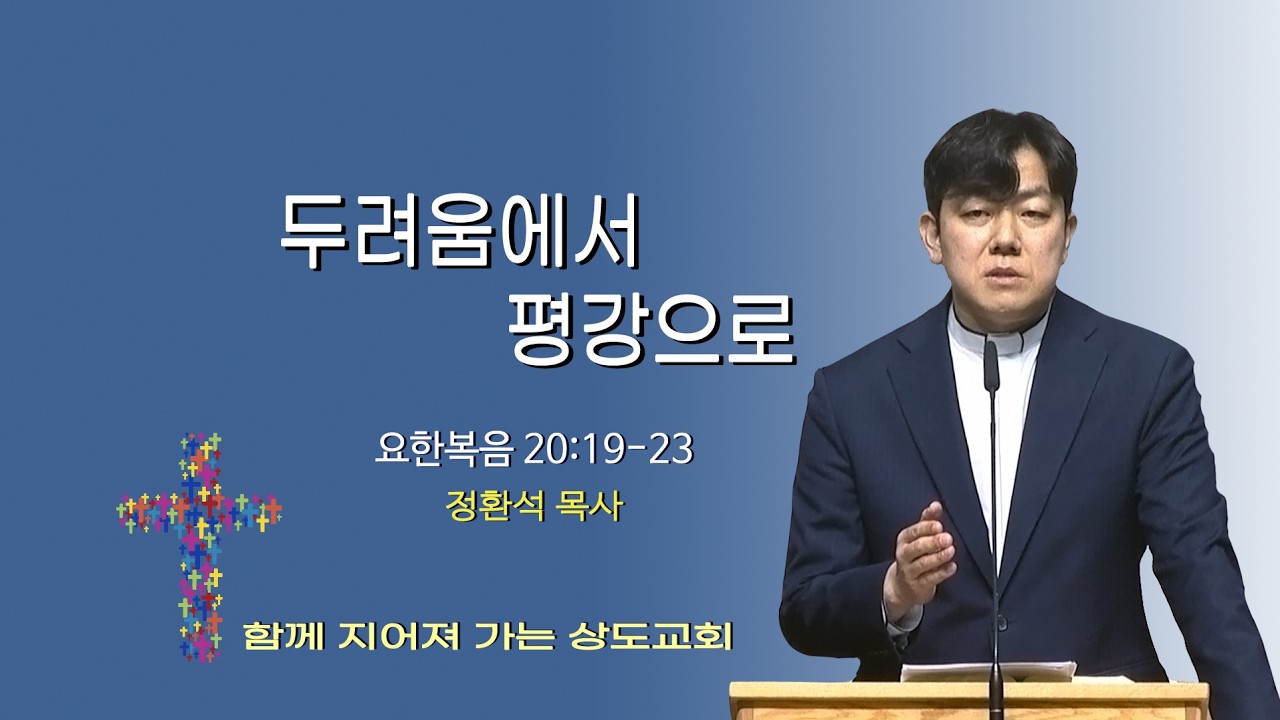 두려움에서
평강으로

요한복음 20:19-23

정환석 목사

함께 지어져 가는 상도교회